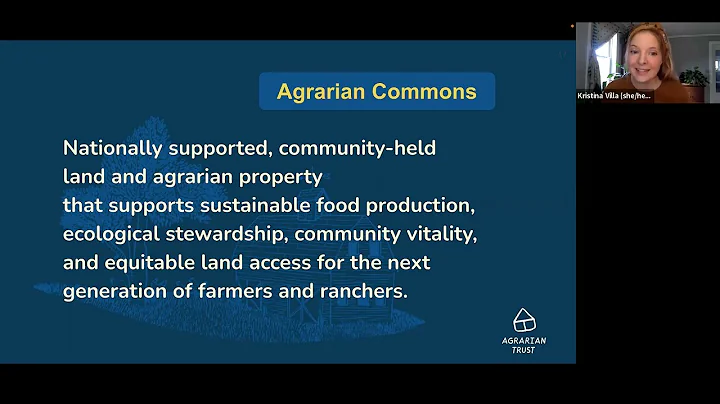 Agrarian Commons

Nationally supported, community-held land and agrarian property that supports sustainable food production, ecological stewardship, community vitality, and equitable land access for the next generation of farmers and ranchers.

AGRARIAN TRUST

Kristina Villa (she/he...